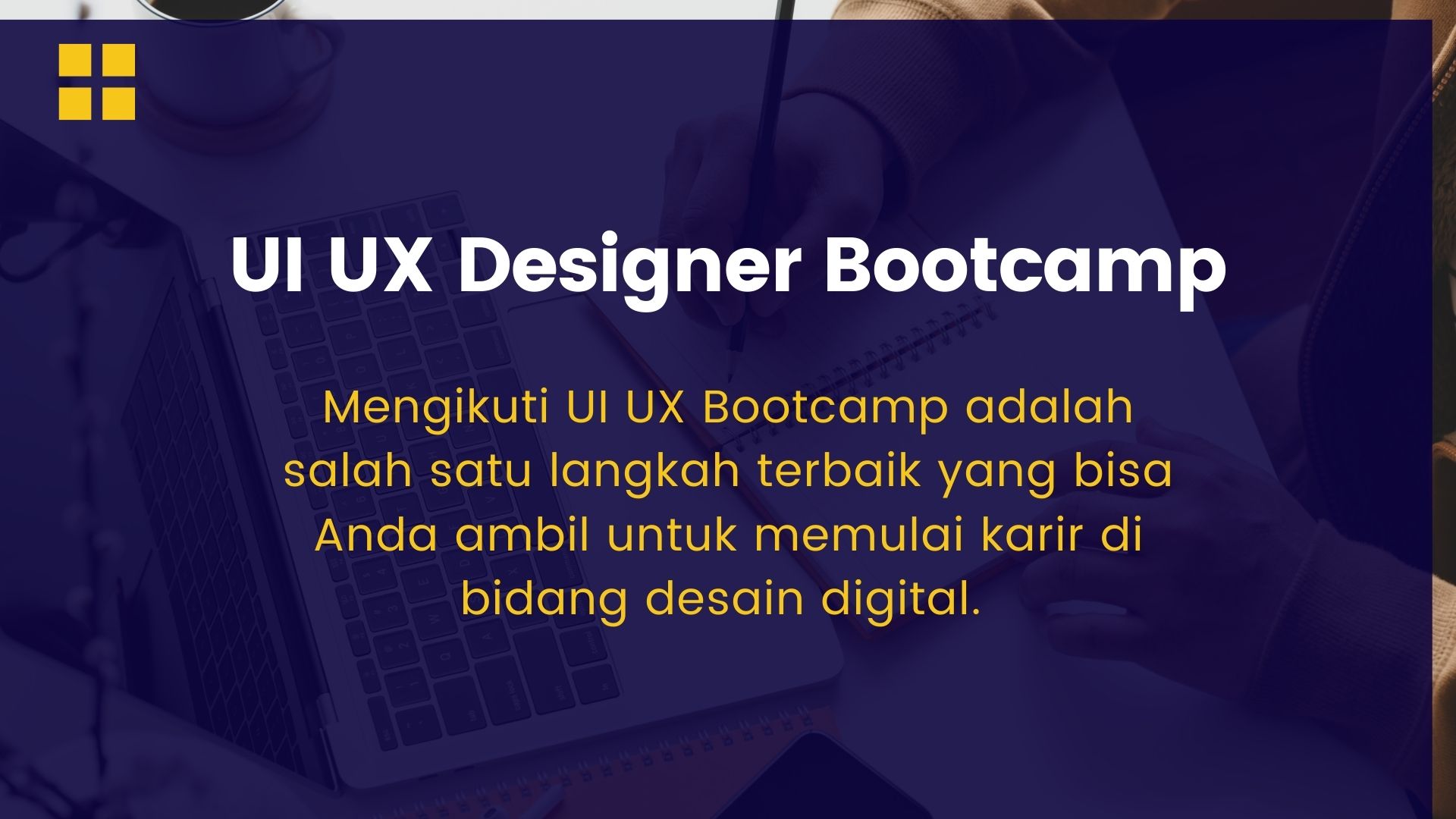 UI UX Designer Bootcamp

Mengikuti UI UX Bootcamp adalah salah satu langkah terbaik yang bisa Anda ambil untuk memulai karir di bidang desain digital.